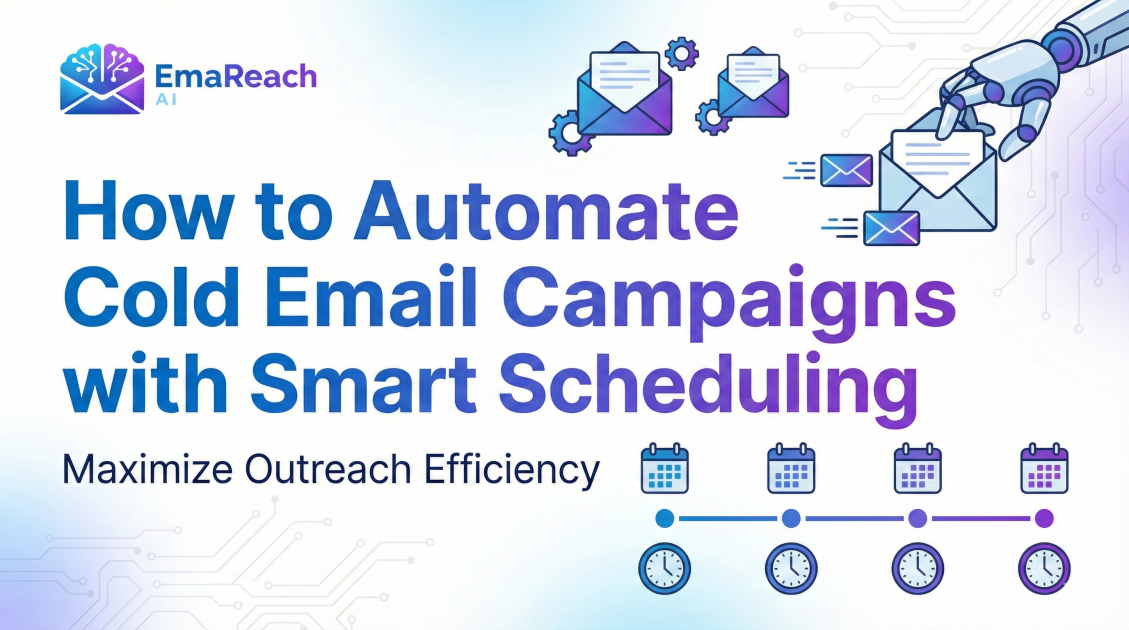 EmaReach
AI

How to Automate Cold Email Campaigns with Smart Scheduling

Maximize Outreach Efficiency